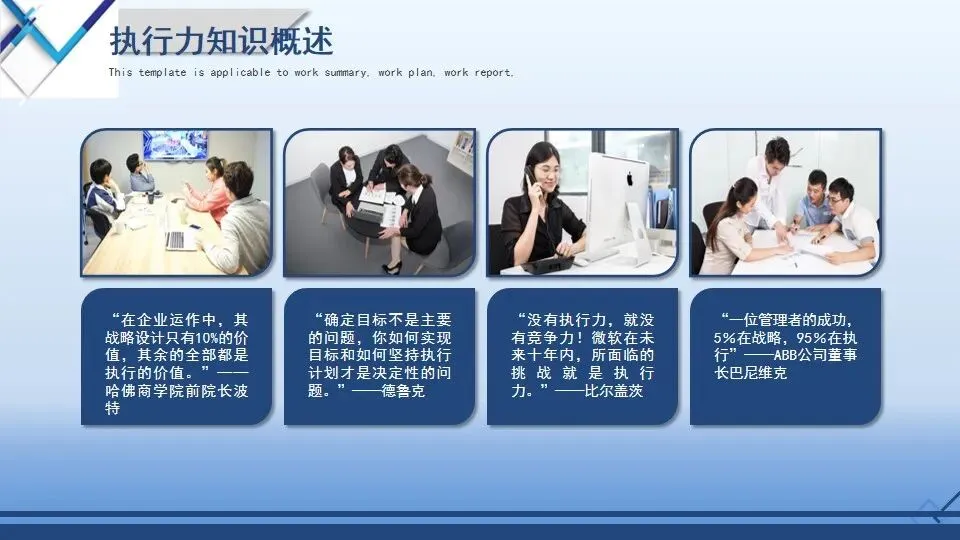 执行力知识概述

This template is applicable to work summary, work plan, work report.

“在企业运作中，其战略设计只有10%的价值，其余的全部都是执行的价值。”——哈佛商学院前院长波特

“确定目标不是主要的问题，你如何实现目标和如何坚持执行计划才是决定性的问题。”——德鲁克

“没有执行力，就没有竞争力！微软在未来十年内，所面临的挑战就是执行力。”——比尔盖茨

“一位管理者的成功，5%在战略，95%在执行”——ABB公司董事长巴尼维克